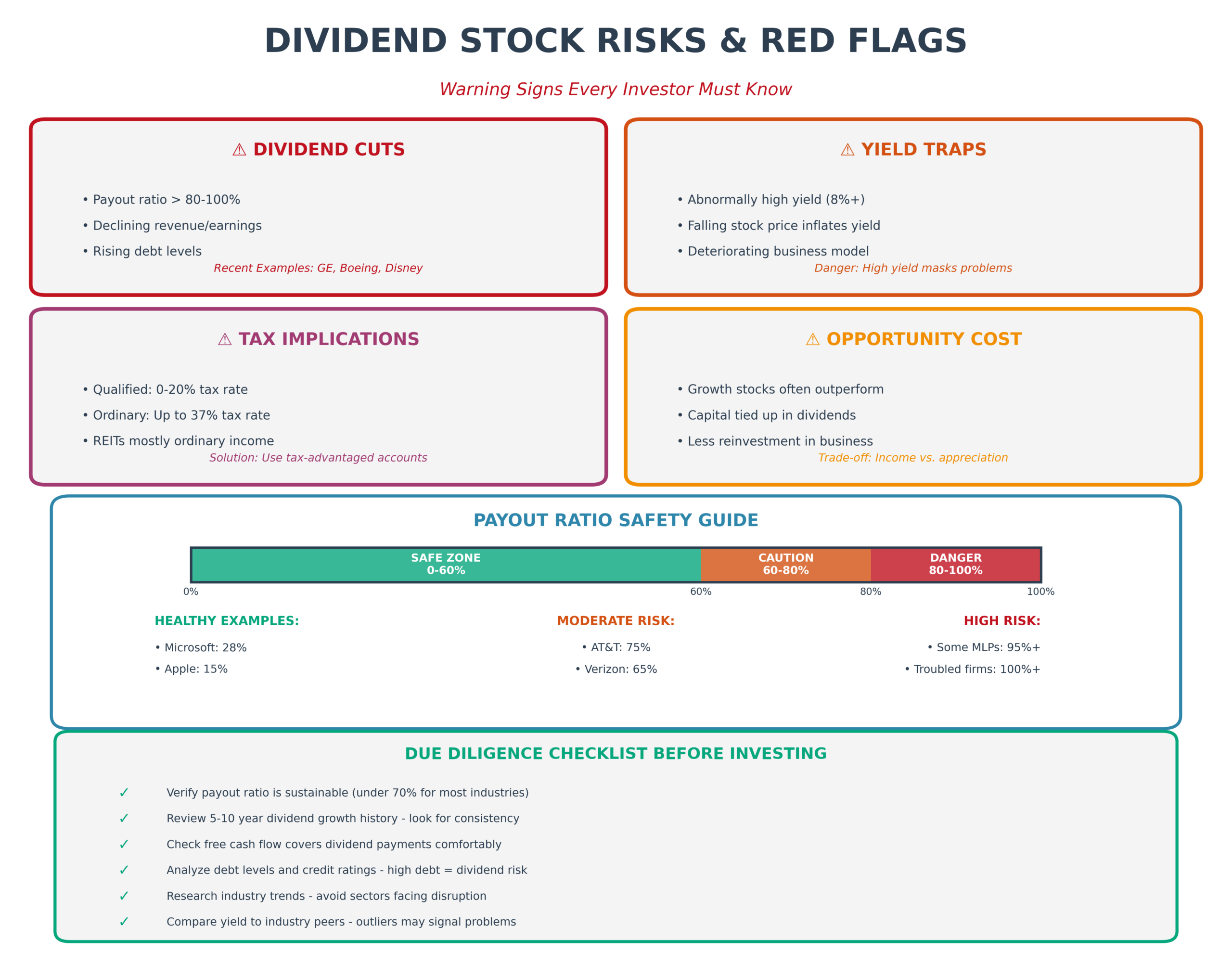 DIVIDEND STOCK RISKS & RED FLAGS

Warning Signs Every Investor Must Know

⚠ DIVIDEND CUTS

• Payout ratio > 80-100%
• Declining revenue/earnings
• Rising debt levels

Recent Examples: GE, Boeing, Disney

⚠ YIELD TRAPS

• Abnormally high yield (8%+)
• Falling stock price inflates yield
• Deteriorating business model

Danger: High yield masks problems

⚠ TAX IMPLICATIONS

• Qualified: 0-20% tax rate
• Ordinary: Up to 37% tax rate
• REITs mostly ordinary income

Solution: Use tax-advantaged accounts

⚠ OPPORTUNITY COST

• Growth stocks often outperform
• Capital tied up in dividends
• Less reinvestment in business

Trade-off: Income vs. appreciation

PAYOUT RATIO SAFETY GUIDE

SAFE ZONE
0-60%

CAUTION
60-80%

DANGER
80-100%

0% 60% 80% 100%

HEALTHY EXAMPLES:
• Microsoft: 28%
• Apple: 15%

MODERATE RISK:
• AT&T: 75%
• Verizon: 65%

HIGH RISK:
• Some MLPs: 95%+
• Troubled firms: 100%+

DUE DILIGENCE CHECKLIST BEFORE INVESTING

✓ Verify payout ratio is sustainable (under 70% for most industries)
✓ Review 5-10 year dividend growth history - look for consistency
✓ Check free cash flow covers dividend payments comfortably
✓ Analyze debt levels and credit ratings - high debt = dividend risk
✓ Research industry trends - avoid sectors facing disruption
✓ Compare yield to industry peers - outliers may signal problems